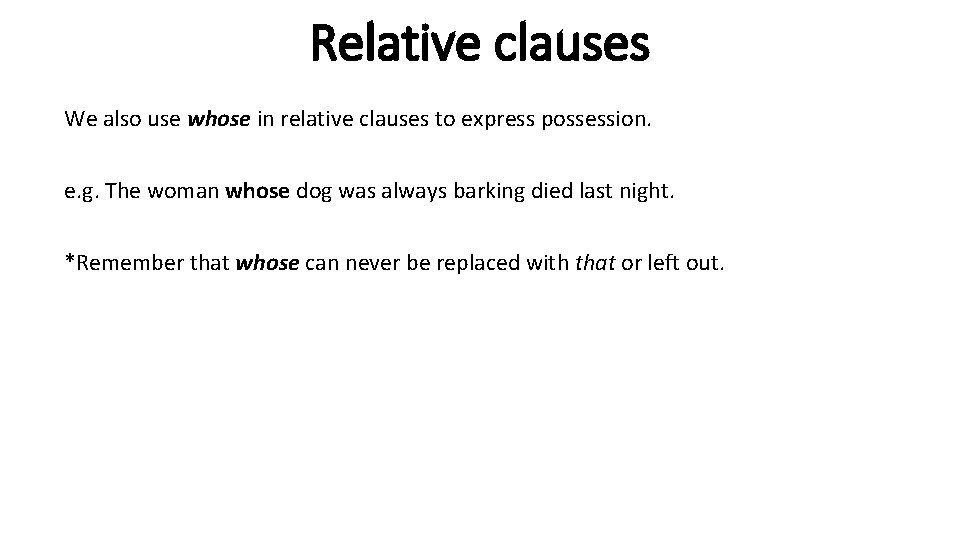 Relative clauses

We also use whose in relative clauses to express possession.

e.g. The woman whose dog was always barking died last night.

*Remember that whose can never be replaced with that or left out.